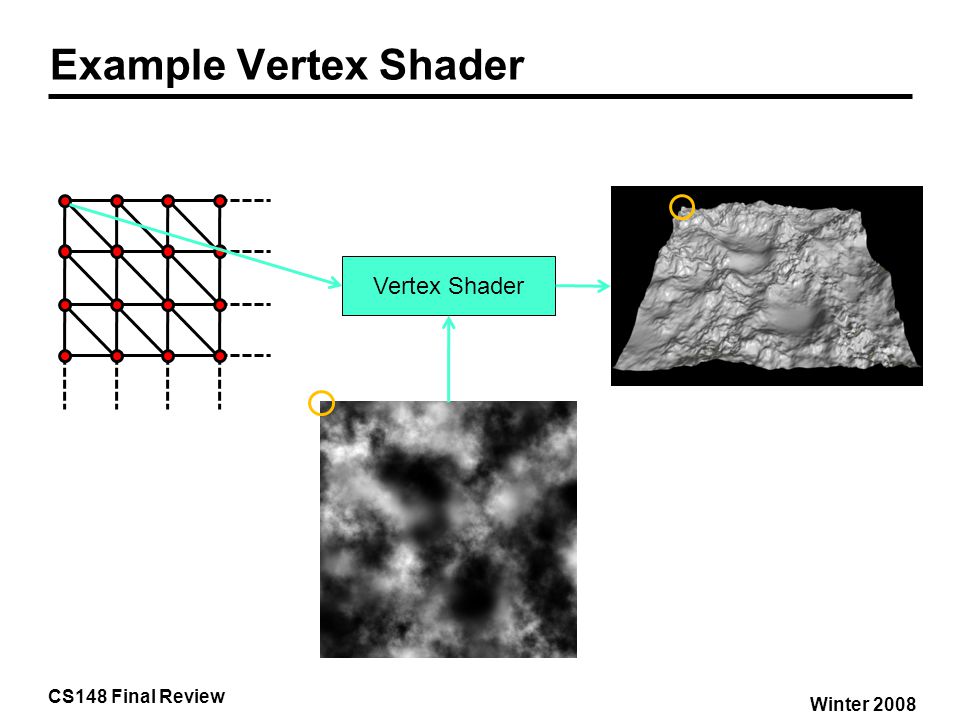 Example Vertex Shader

Vertex Shader

CS148 Final Review

Winter 2008